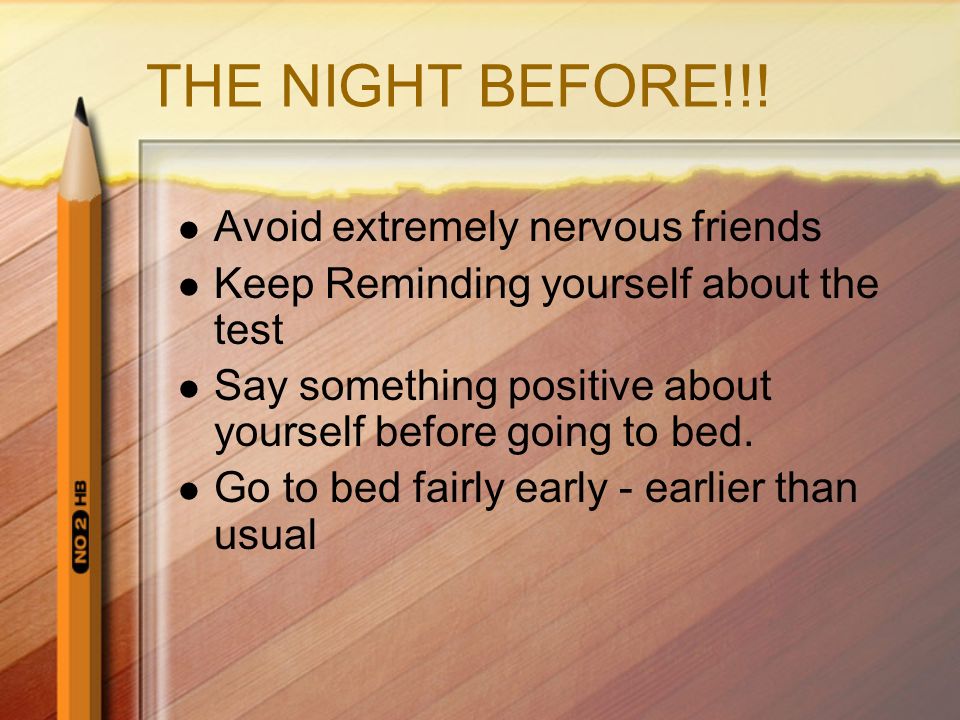 THE NIGHT BEFORE!!!

- Avoid extremely nervous friends
- Keep Reminding yourself about the test
- Say something positive about yourself before going to bed.
- Go to bed fairly early - earlier than usual

NO 2 HB